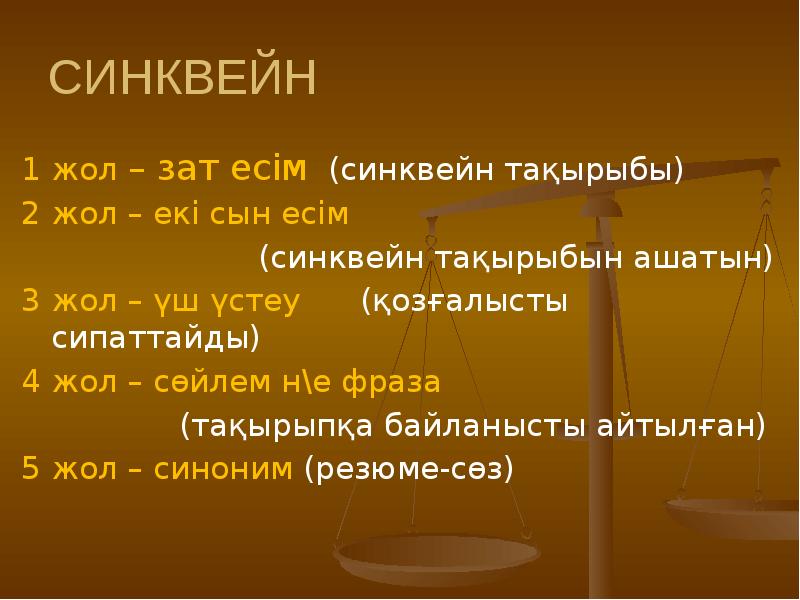 СИНКВЕЙН

1 жол – зат есім (синквейн тақырыбы)

2 жол – екі сын есім (синквейн тақырыбын ашатын)

3 жол – үш үстеу (қозғалысты сипаттайды)

4 жол – сөйлем н\е фраза (тақырыпқа байланысты айтылған)

5 жол – синоним (резюме-сөз)